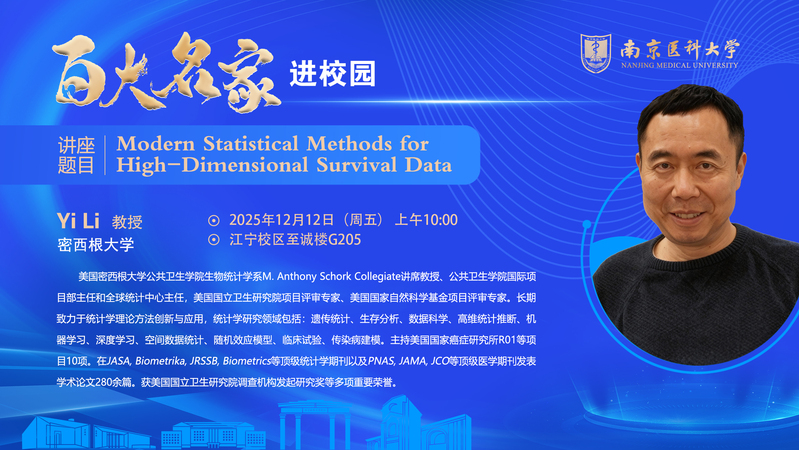 百大名家 进校园

南京医科大学
NANJING MEDICAL UNIVERSITY

讲座题目 Modern Statistical Methods for High-Dimensional Survival Data

Yi Li 教授
密西根大学

2025年12月12日（周五） 上午10:00
江宁校区至诚楼G205

美国密西根大学公共卫生学院生物统计学系M. Anthony Schork Collegiate讲席教授、公共卫生学院国际项目部主任和全球统计中心主任，美国国立卫生研究院项目评审专家、美国国家自然科学基金项目评审专家。长期致力于统计学理论方法创新与应用，统计学研究领域包括：遗传统计、生存分析、数据科学、高维统计推断、机器学习、深度学习、空间数据统计、随机效应模型、临床试验、传染病建模。主持美国国家癌症研究所R01等项目10项。在JASA, Biometrika, JRSSB, Biometrics等顶级统计学期刊以及PNAS, JAMA, JCO等顶级医学期刊发表学术论文280余篇。获美国国立卫生研究院调查机构发起研究奖等多项重要荣誉。